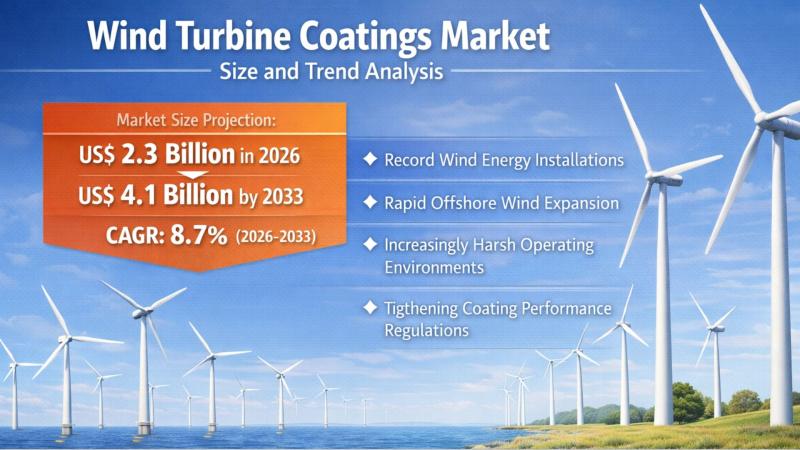 Wind Turbine Coatings Market
Size and Trend Analysis

Market Size Projection:
US$ 2.3 Billion in 2026
US$ 4.1 Billion by 2033
CAGR: 8.7% (2026-2033)

◆ Record Wind Energy Installations

◆ Rapid Offshore Wind Expansion

◆ Increasingly Harsh Operating Environments

◆ Tigthening Coating Performance Regulations